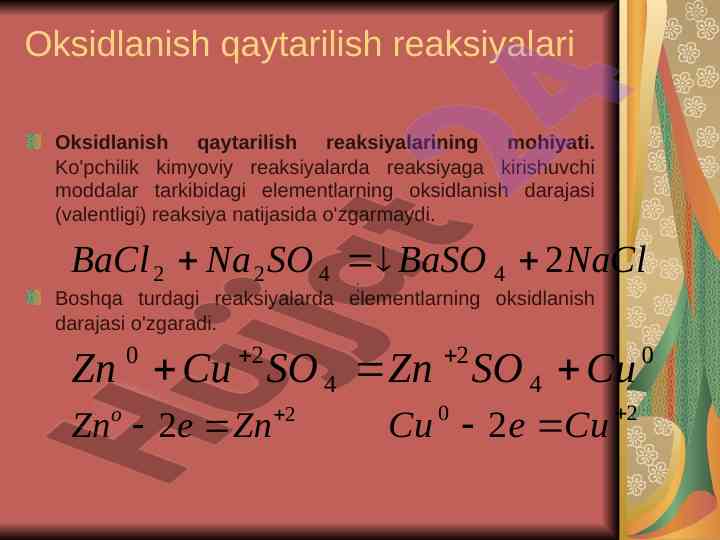 Oksidlanish qaytarilish reaksiyalari

Oksidlanish qaytarilish reaksiyalarining mohiyati. Ko'pchilik kimyoviy reaksiyalarda reaksiyaga kirishuvchi moddalar tarkibidagi elementlarning oksidlanish darajasi (valentligi) reaksiya natijasida o'zgarmaydi.

$BaCl_2 + Na_2SO_4 = \downarrow BaSO_4 + 2NaCl$

Boshqa turdagi reaksiyalarda elementlarning oksidlanish darajasi o'zgaradi.

$Zn^0 + Cu^{+2}SO_4 = Zn^{+2}SO_4 + Cu^0$

$Zn^o - 2e = Zn^{+2}$ $Cu^0 - 2e = Cu^{+2}$

Hujjat 24